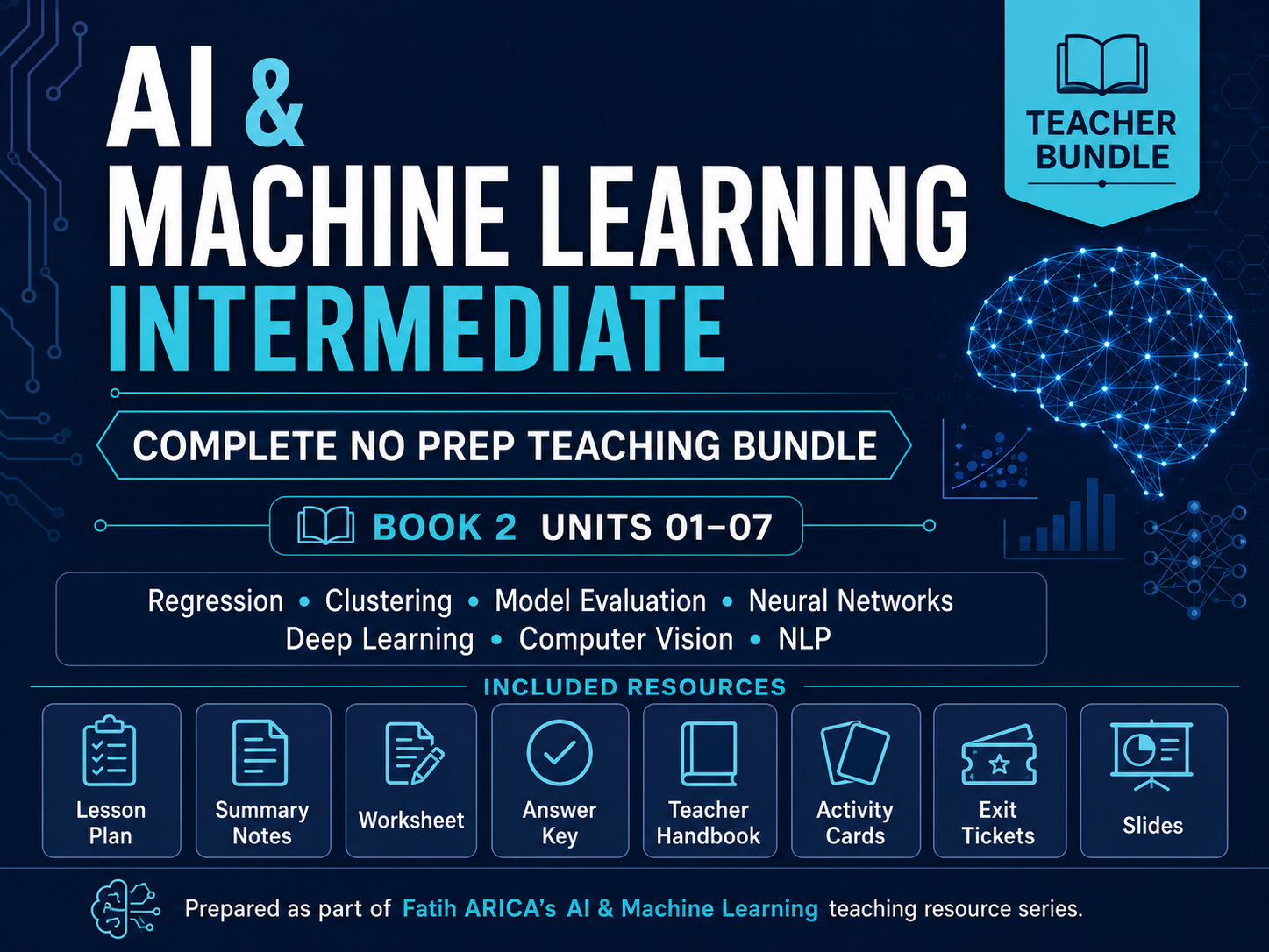 AI & MACHINE LEARNING INTERMEDIATE

TEACHER BUNDLE

COMPLETE NO PREP TEACHING BUNDLE

BOOK 2 UNITS 01–07

Regression • Clustering • Model Evaluation • Neural Networks
Deep Learning • Computer Vision • NLP

INCLUDED RESOURCES

Lesson Plan

Summary Notes

Worksheet

Answer Key

Teacher Handbook

Activity Cards

Exit Tickets

Slides

Prepared as part of Fatih ARICA's AI & Machine Learning teaching resource series.